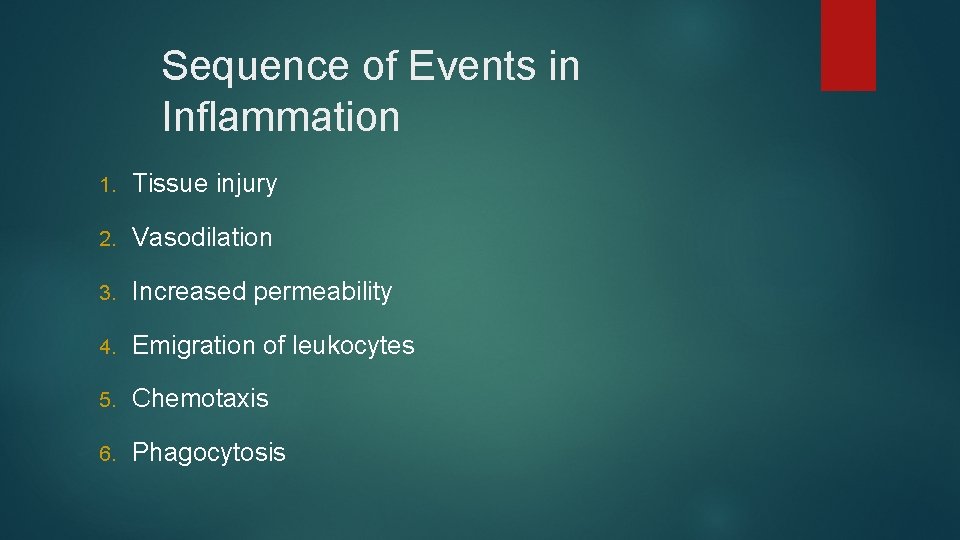 Sequence of Events in Inflammation

1. Tissue injury
2. Vasodilation
3. Increased permeability
4. Emigration of leukocytes
5. Chemotaxis
6. Phagocytosis